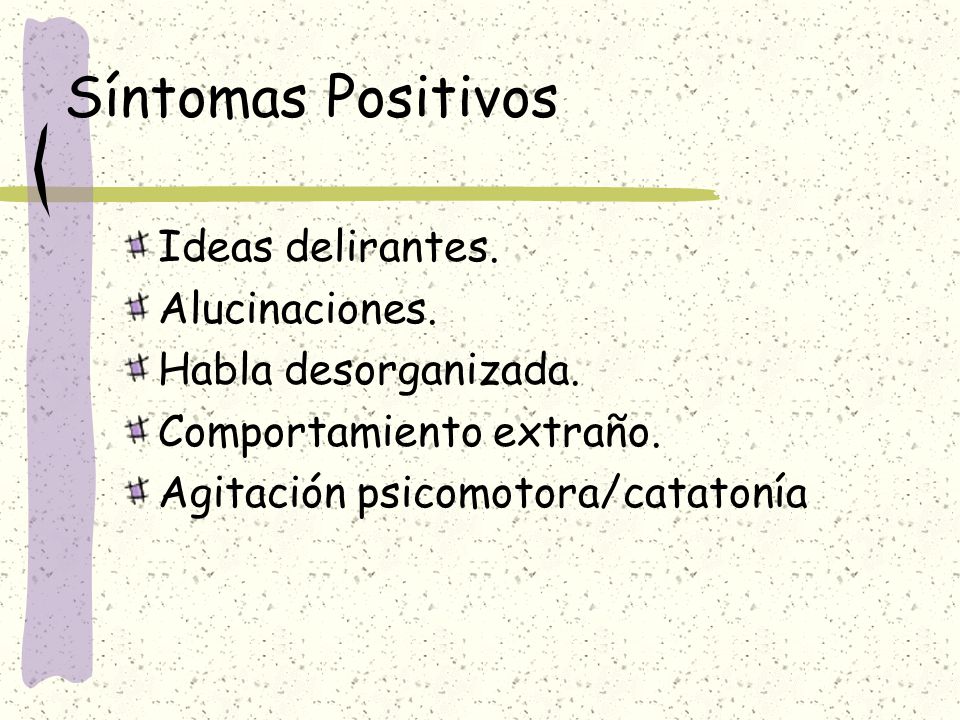 Síntomas Positivos

Ideas delirantes.
Alucinaciones.
Habla desorganizada.
Comportamiento extraño.
Agitación psicomotora/catatonía